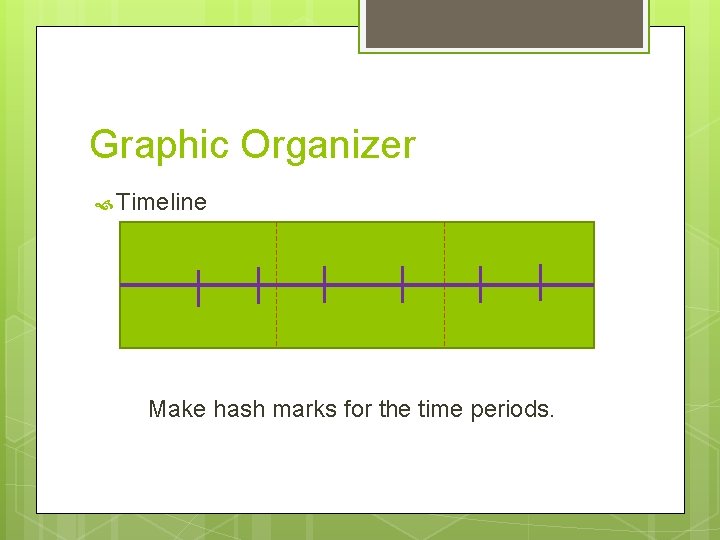 Graphic Organizer

Timeline

Make hash marks for the time periods.